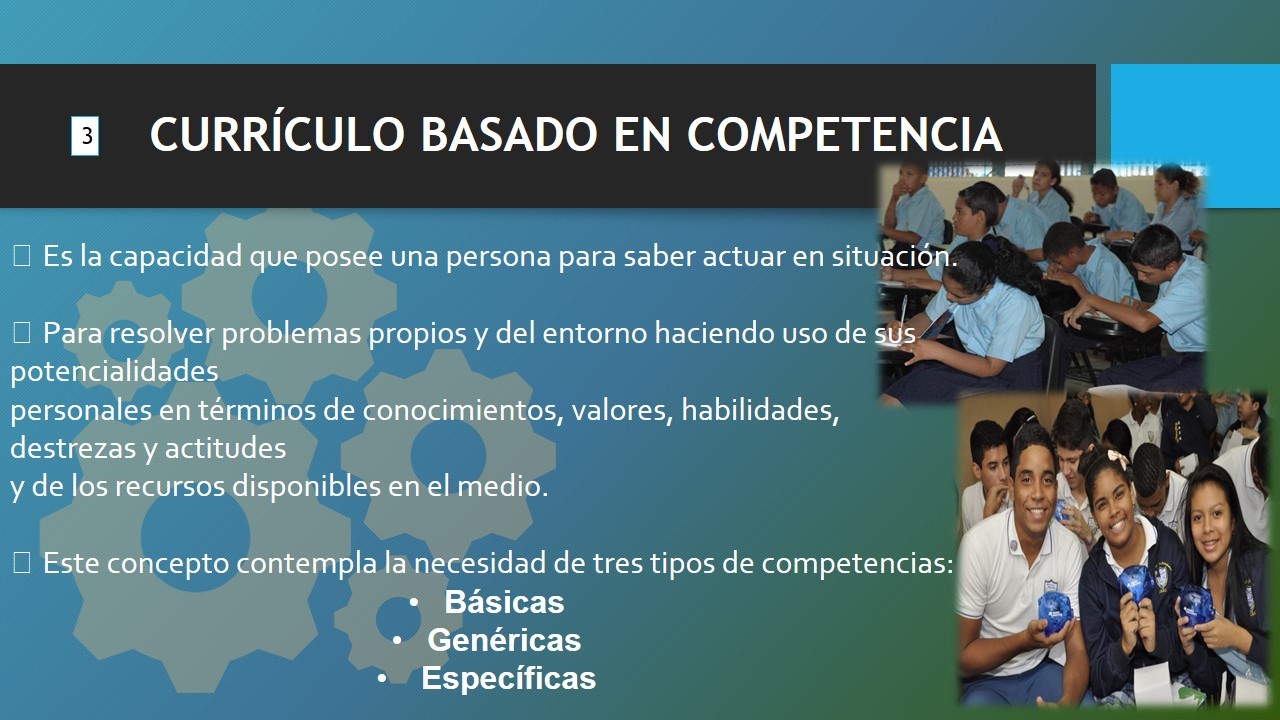 3 CURRÍCULO BASADO EN COMPETENCIA

 Es la capacidad que posee una persona para saber actuar en situación.

 Para resolver problemas propios y del entorno haciendo uso de sus potencialidades
personales en términos de conocimientos, valores, habilidades, destrezas y actitudes
y de los recursos disponibles en el medio.

 Este concepto contempla la necesidad de tres tipos de competencias:
• Básicas
• Genéricas
• Específicas